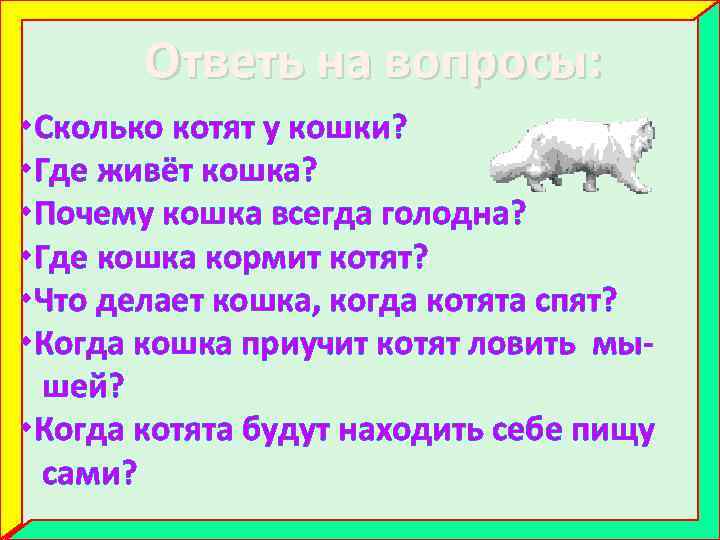 Ответь на вопросы:

•Сколько котят у кошки?
•Где живёт кошка?
•Почему кошка всегда голодна?
•Где кошка кормит котят?
•Что делает кошка, когда котята спят?
•Когда кошка приучит котят ловить мышей?
•Когда котята будут находить себе пищу сами?